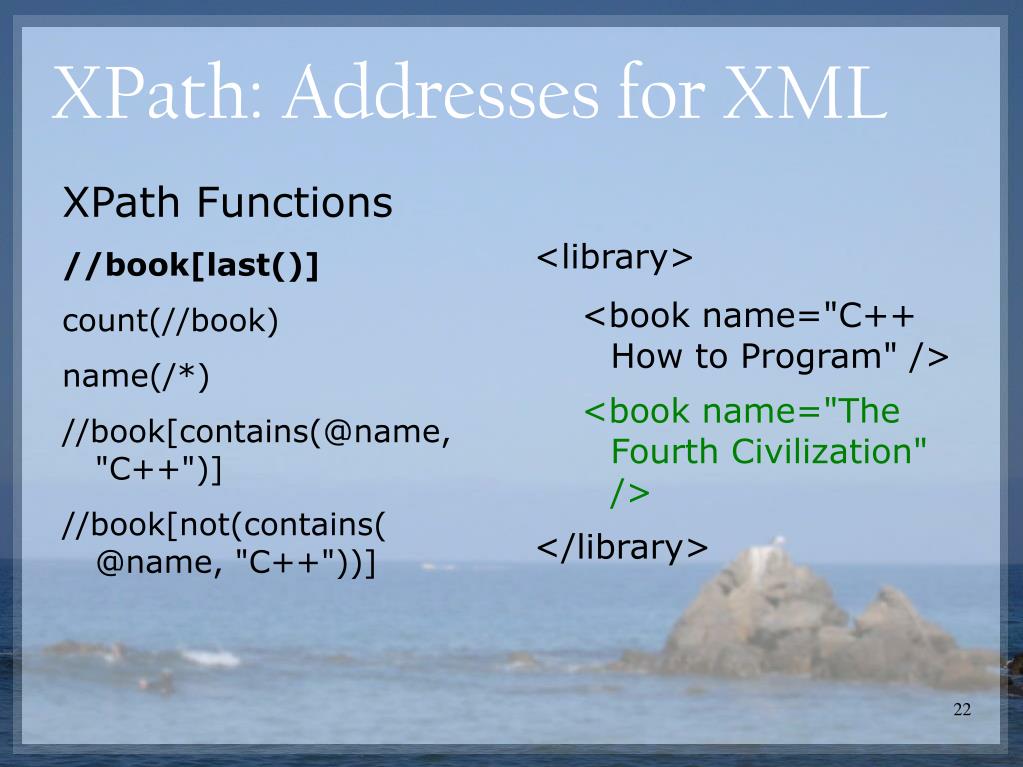 XPath: Addresses for XML

XPath Functions

//book[last()]

count(//book)

name(/*)

//book[contains(@name, "C++")]

//book[not(contains( @name, "C++"))]

<library>

<book name="C++ How to Program" />

<book name="The Fourth Civilization" />

</library>

22